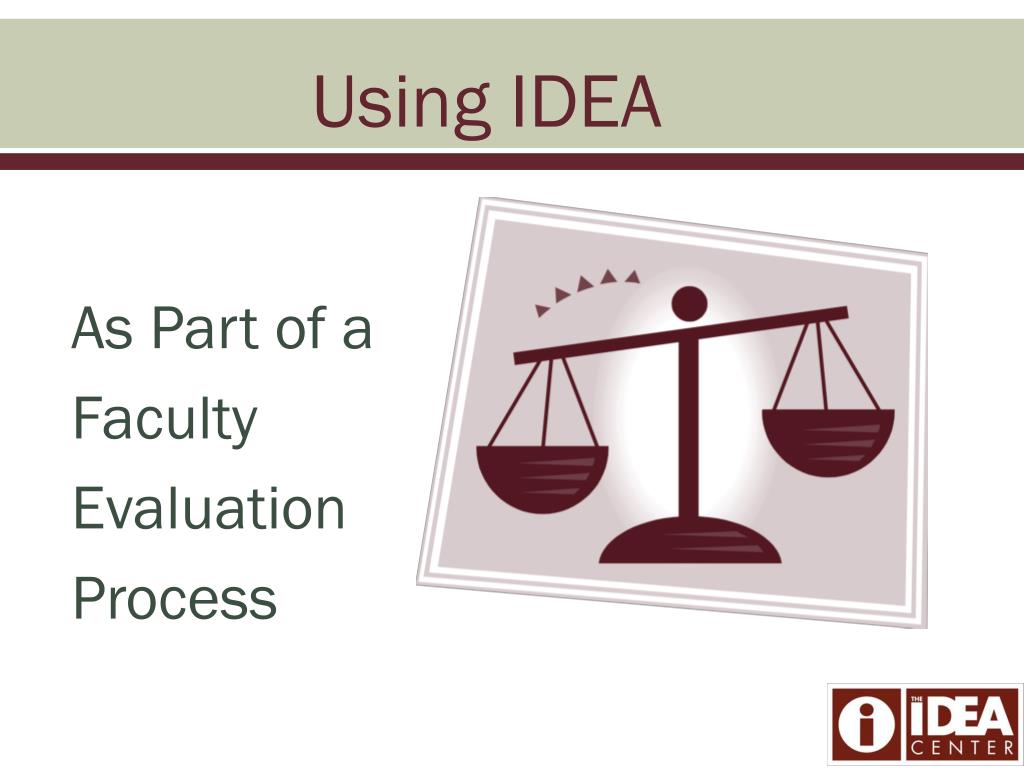 Using IDEA

As Part of a Faculty Evaluation Process

THE IDEA CENTER